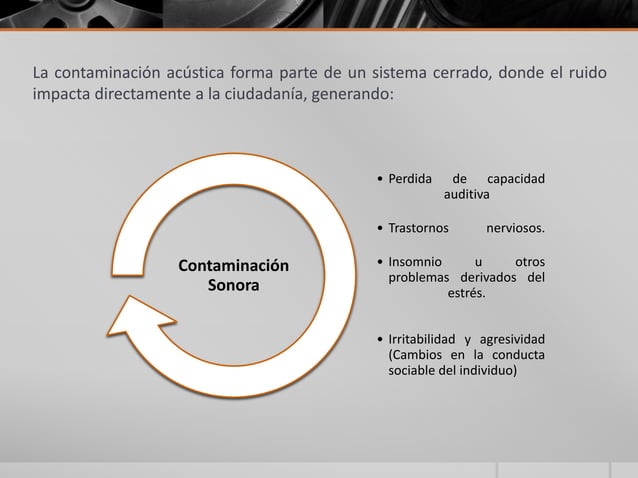 La contaminación acústica forma parte de un sistema cerrado, donde el ruido impacta directamente a la ciudadanía, generando:

Contaminación Sonora

• Perdida de capacidad auditiva

• Trastornos nerviosos.

• Insomnio u otros problemas derivados del estrés.

• Irritabilidad y agresividad (Cambios en la conducta sociable del individuo)